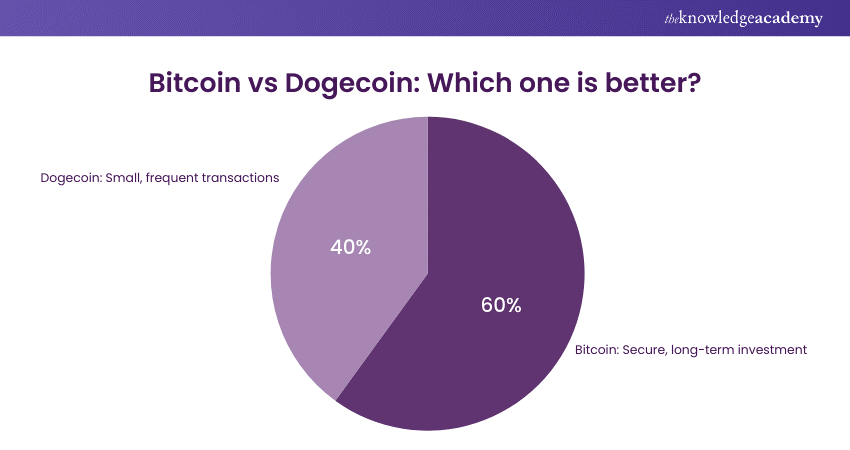 theknowledgeacademy

Bitcoin vs Dogecoin: Which one is better?

Dogecoin: Small, frequent transactions

40%

60%

Bitcoin: Secure, long-term investment